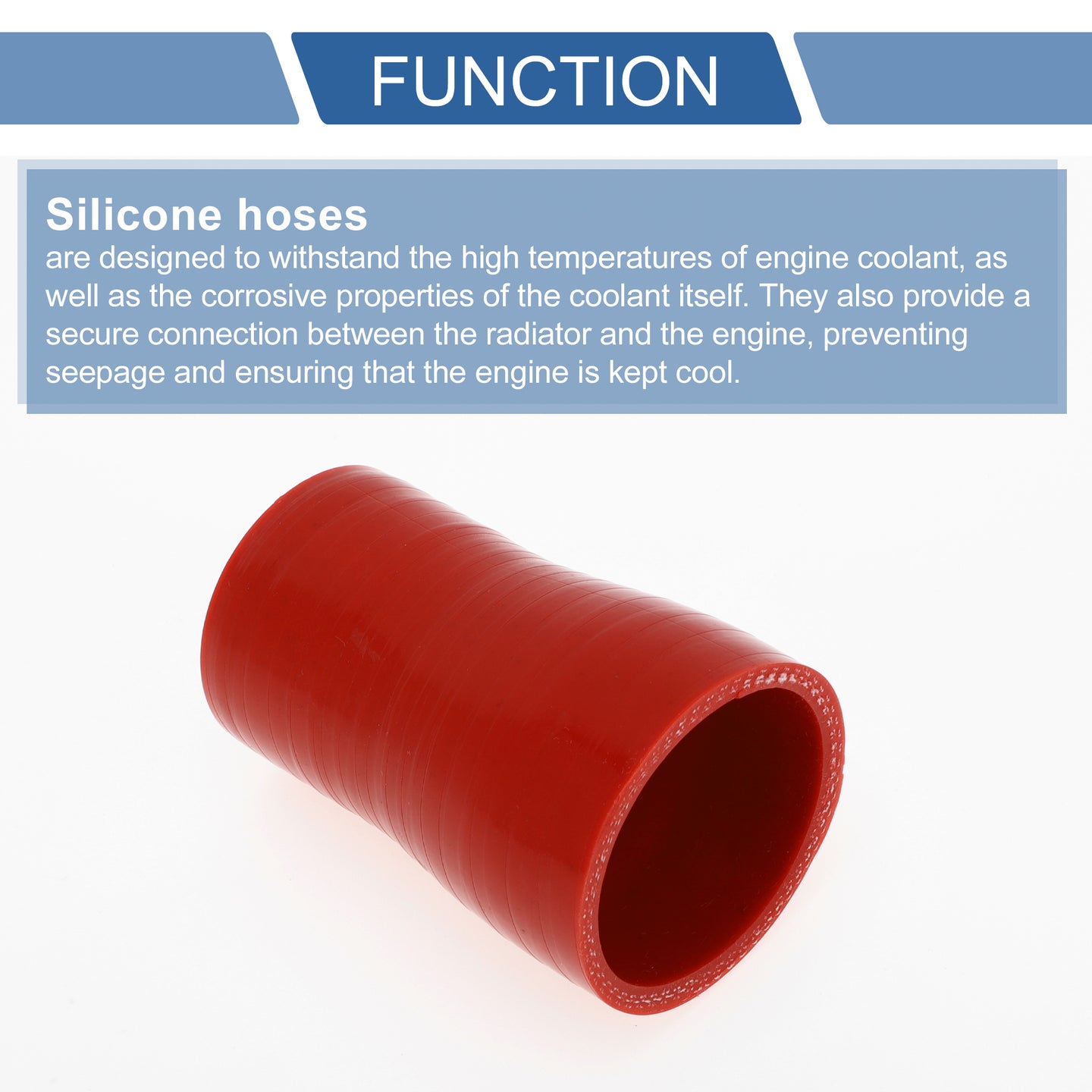 FUNCTION

Silicone hoses
are designed to withstand the high temperatures of engine coolant, as well as the corrosive properties of the coolant itself. They also provide a secure connection between the radiator and the engine, preventing seepage and ensuring that the engine is kept cool.